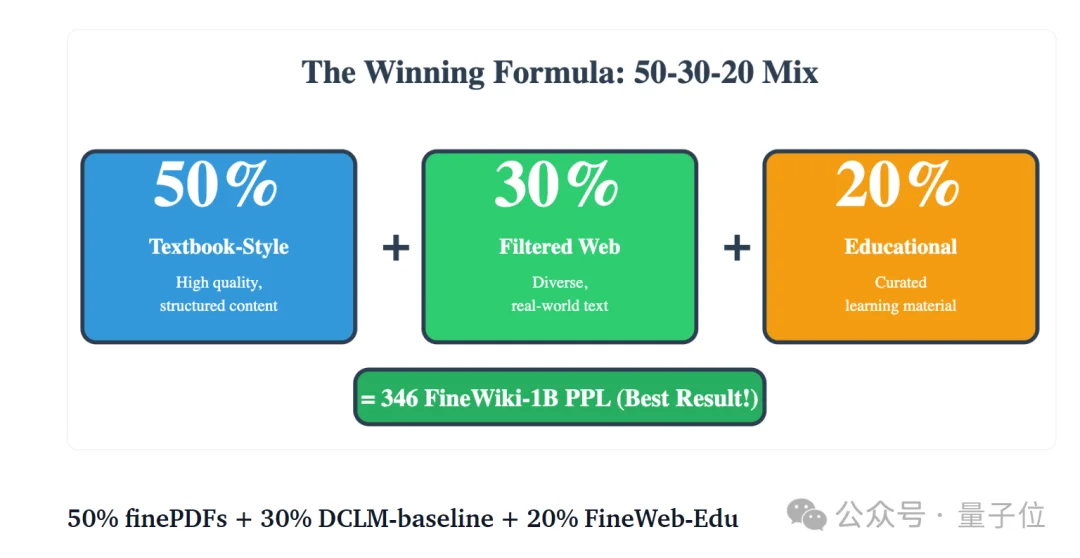 The Winning Formula: 50-30-20 Mix

50%

Textbook-Style

High quality, structured content

+

30%

Filtered Web

Diverse, real-world text

+

20%

Educational

Curated learning material

= 346 FineWiki-1B PPL (Best Result!)

50% finePDFs + 30% DCLM-baseline + 20% FineWeb-Edu

公众号 · 量子位